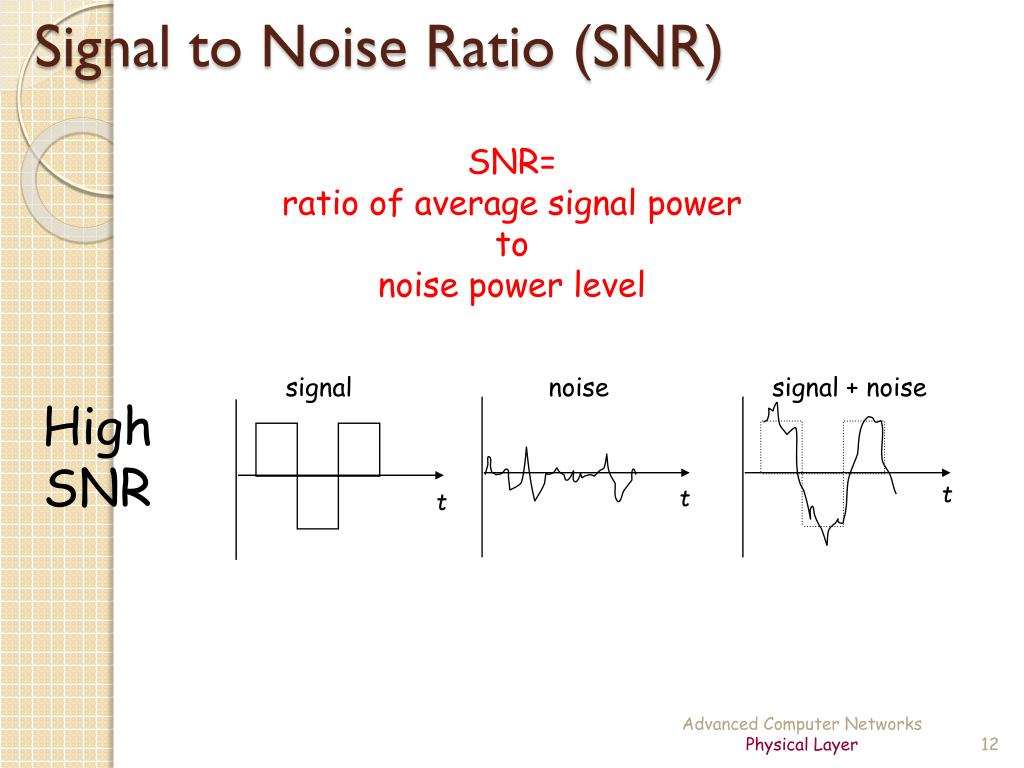 Signal to Noise Ratio (SNR)

SNR=
ratio of average signal power
to
noise power level

High SNR

signal

t

noise

t

signal + noise

t

Advanced Computer Networks
Physical Layer

12